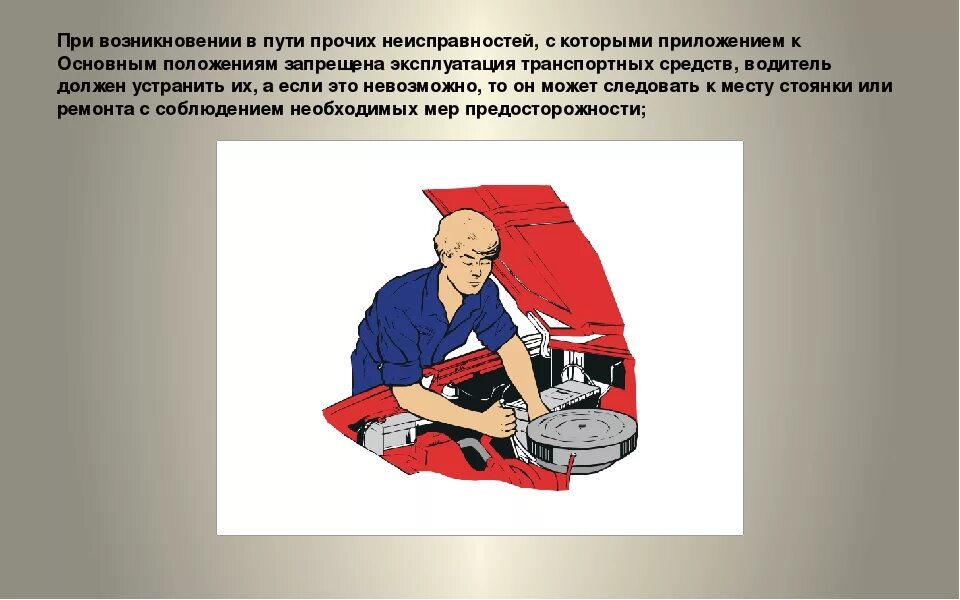 При возникновении в пути прочих неисправностей, с которыми приложением к Основным положениям запрещена эксплуатация транспортных средств, водитель должен устранить их, а если это невозможно, то он может следовать к месту стоянки или ремонта с соблюдением необходимых мер предосторожности;